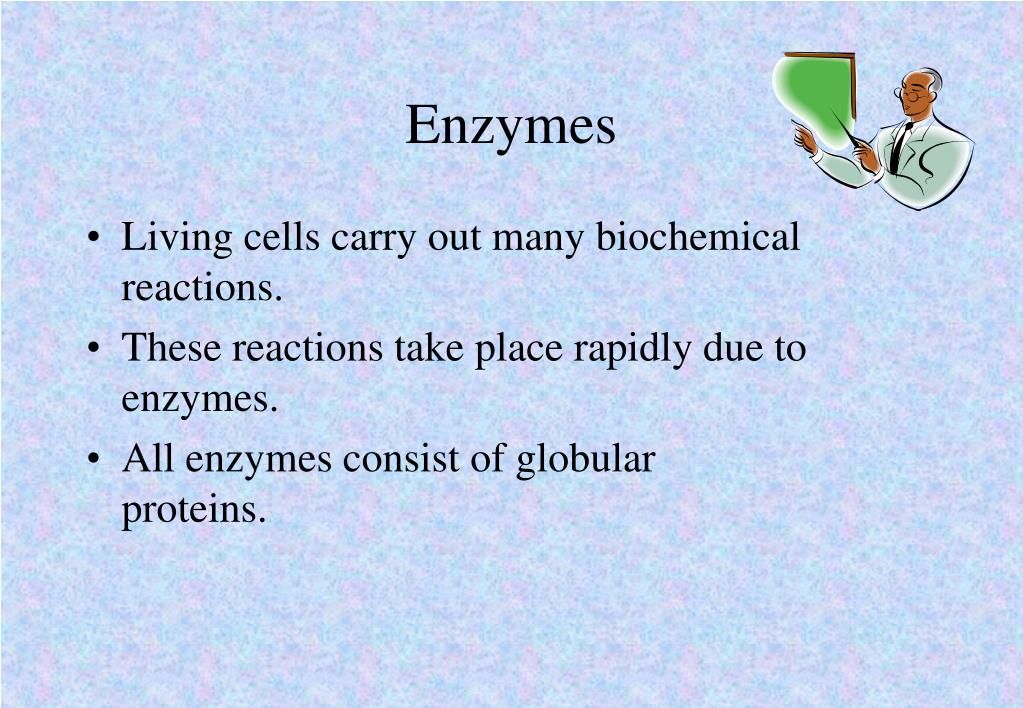 Enzymes

• Living cells carry out many biochemical reactions.

• These reactions take place rapidly due to enzymes.

• All enzymes consist of globular proteins.